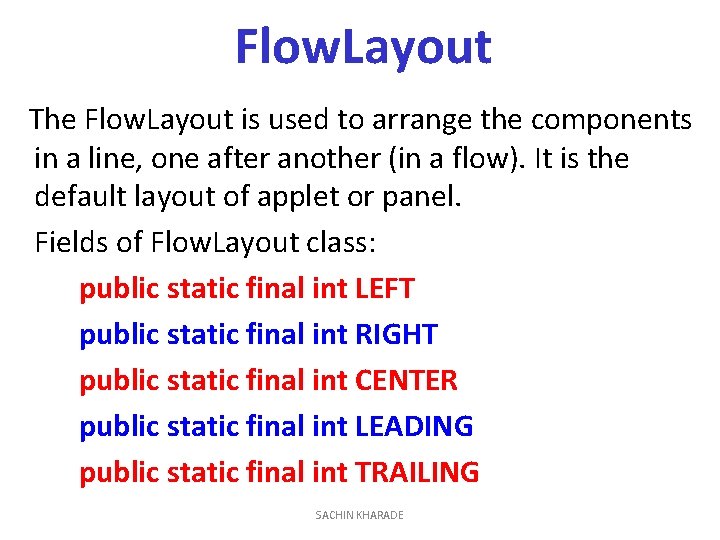 FlowLayout

The FlowLayout is used to arrange the components in a line, one after another (in a flow). It is the default layout of applet or panel.

Fields of FlowLayout class:

public static final int LEFT

public static final int RIGHT

public static final int CENTER

public static final int LEADING

public static final int TRAILING

SACHIN KHARADE